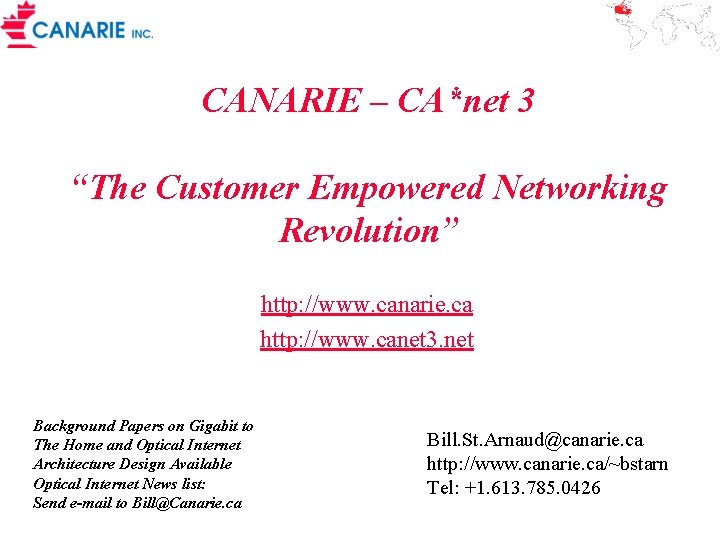 CANARIE INC.

CANARIE – CA*net 3

“The Customer Empowered Networking Revolution”

http://www.canarie.ca
http://www.canet3.net

Background Papers on Gigabit to The Home and Optical Internet Architecture Design Available
Optical Internet News list:
Send e-mail to Bill@Canarie.ca

Bill.St.Arnaud@canarie.ca
http://www.canarie.ca/~bstarn
Tel: +1.613.785.0426